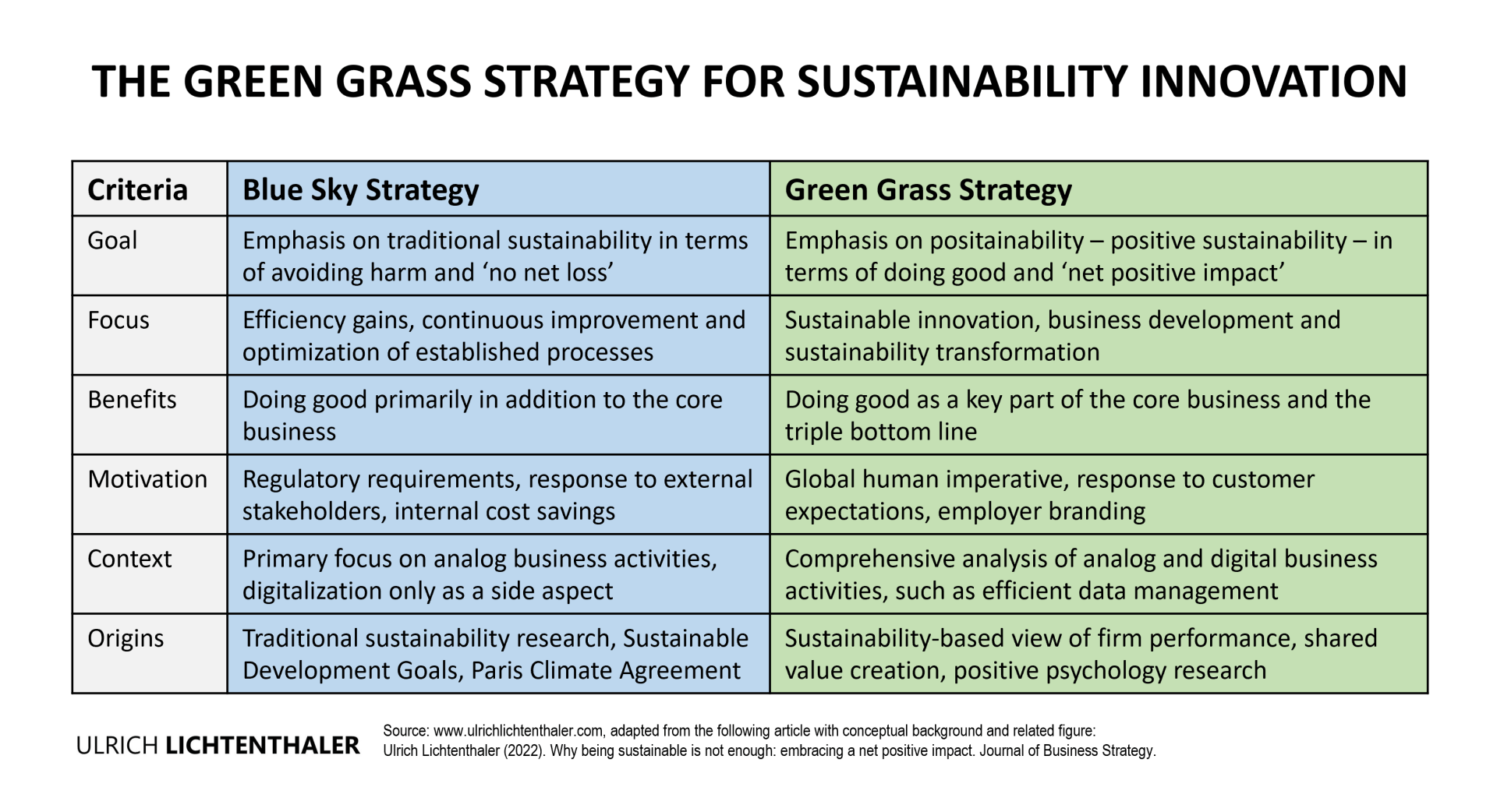 THE GREEN GRASS STRATEGY FOR SUSTAINABILITY INNOVATION

| Criteria | Blue Sky Strategy | Green Grass Strategy |
|---|---|---|
| Goal | Emphasis on traditional sustainability in terms of avoiding harm and ‘no net loss’ | Emphasis on positainability – positive sustainability – in terms of doing good and ‘net positive impact’ |
| Focus | Efficiency gains, continuous improvement and optimization of established processes | Sustainable innovation, business development and sustainability transformation |
| Benefits | Doing good primarily in addition to the core business | Doing good as a key part of the core business and the triple bottom line |
| Motivation | Regulatory requirements, response to external stakeholders, internal cost savings | Global human imperative, response to customer expectations, employer branding |
| Context | Primary focus on analog business activities, digitalization only as a side aspect | Comprehensive analysis of analog and digital business activities, such as efficient data management |
| Origins | Traditional sustainability research, Sustainable Development Goals, Paris Climate Agreement | Sustainability-based view of firm performance, shared value creation, positive psychology research |

ULRICH LICHTENTHALER

Source: www.ulrichlichtenthaler.com, adapted from the following article with conceptual background and related figure:
Ulrich Lichtenthaler (2022). Why being sustainable is not enough: embracing a net positive impact. Journal of Business Strategy.